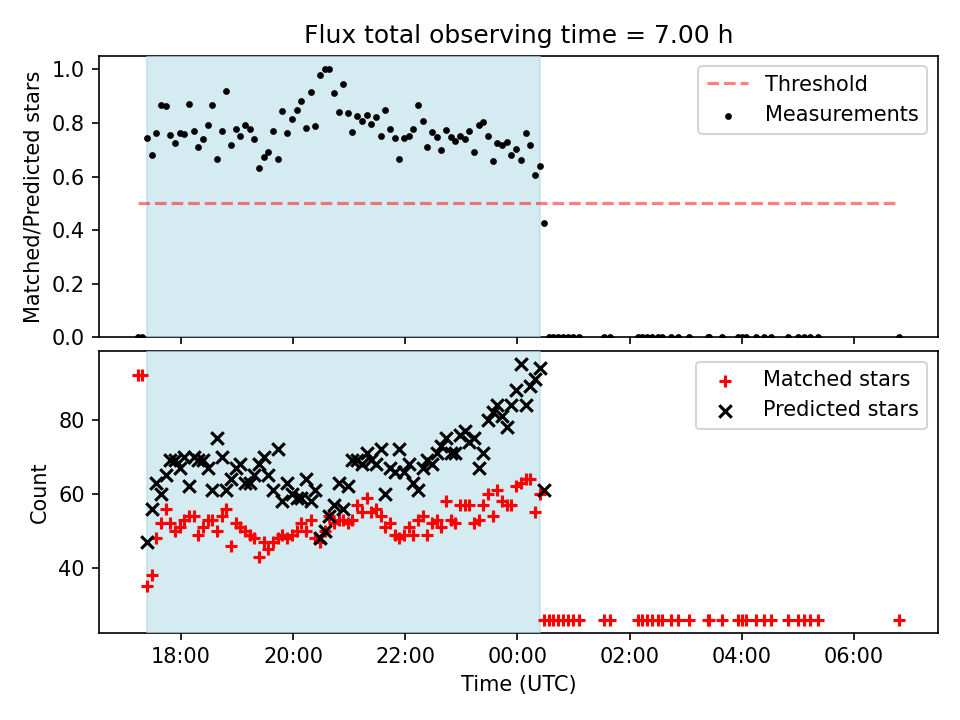 Flux total observing time = 7.00 h

Matched/Predicted stars

1.0
0.8
0.6
0.4
0.2
0.0

Threshold
Measurements

Count

80
60
40

Matched stars
Predicted stars

18:00
20:00
22:00
00:00
02:00
04:00
06:00

Time (UTC)